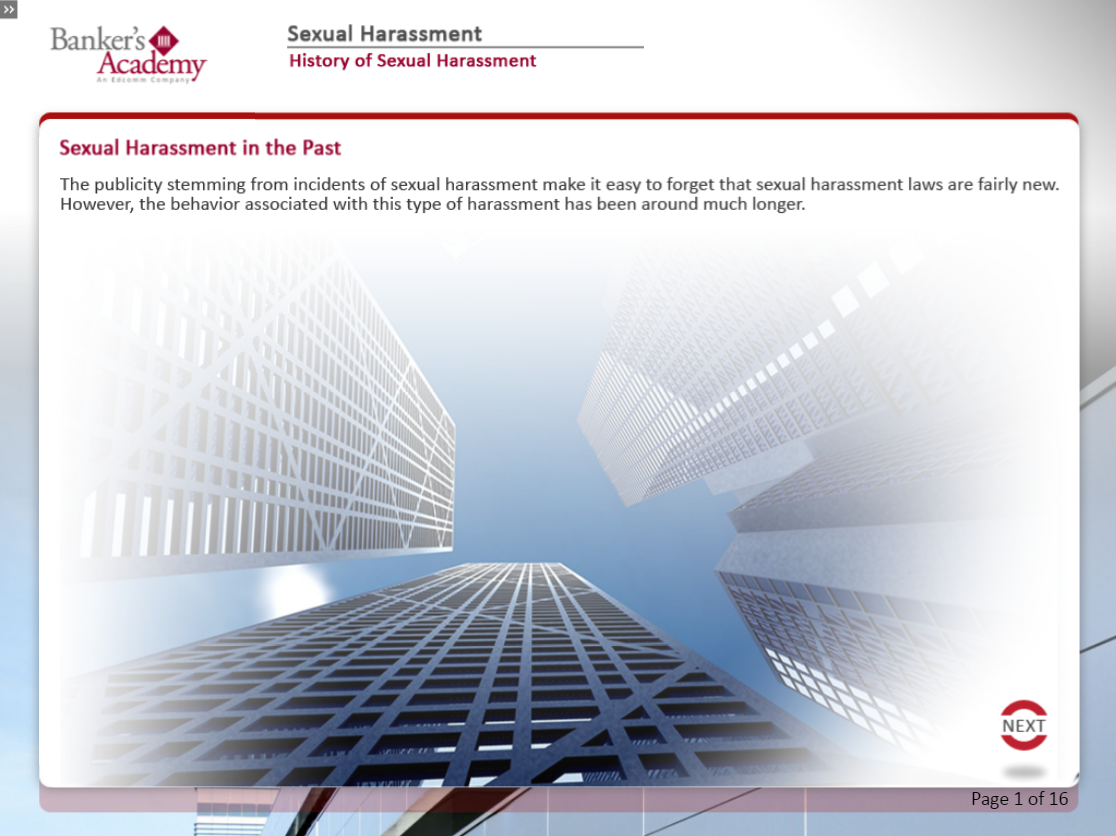 »

Banker's Academy
An Edcomm Company

Sexual Harassment
History of Sexual Harassment

Sexual Harassment in the Past

The publicity stemming from incidents of sexual harassment make it easy to forget that sexual harassment laws are fairly new. However, the behavior associated with this type of harassment has been around much longer.

NEXT

Page 1 of 16